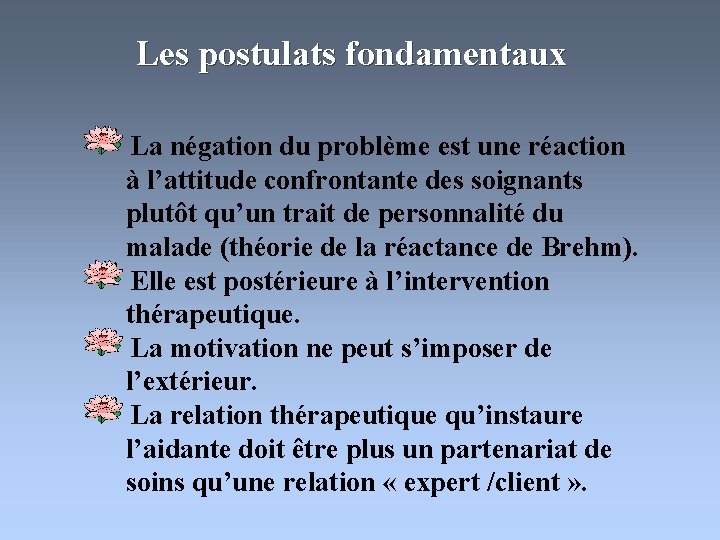 Les postulats fondamentaux

La négation du problème est une réaction à l’attitude confrontante des soignants plutôt qu’un trait de personnalité du malade (théorie de la réactance de Brehm).

Elle est postérieure à l’intervention thérapeutique.

La motivation ne peut s’imposer de l’extérieur.

La relation thérapeutique qu’instaure l’aidante doit être plus un partenariat de soins qu’une relation « expert /client ».